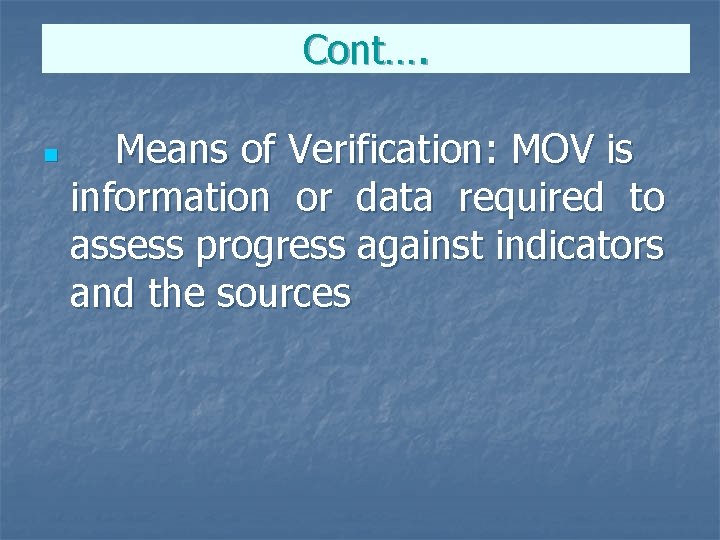 Cont….

Means of Verification: MOV is information or data required to assess progress against indicators and the sources